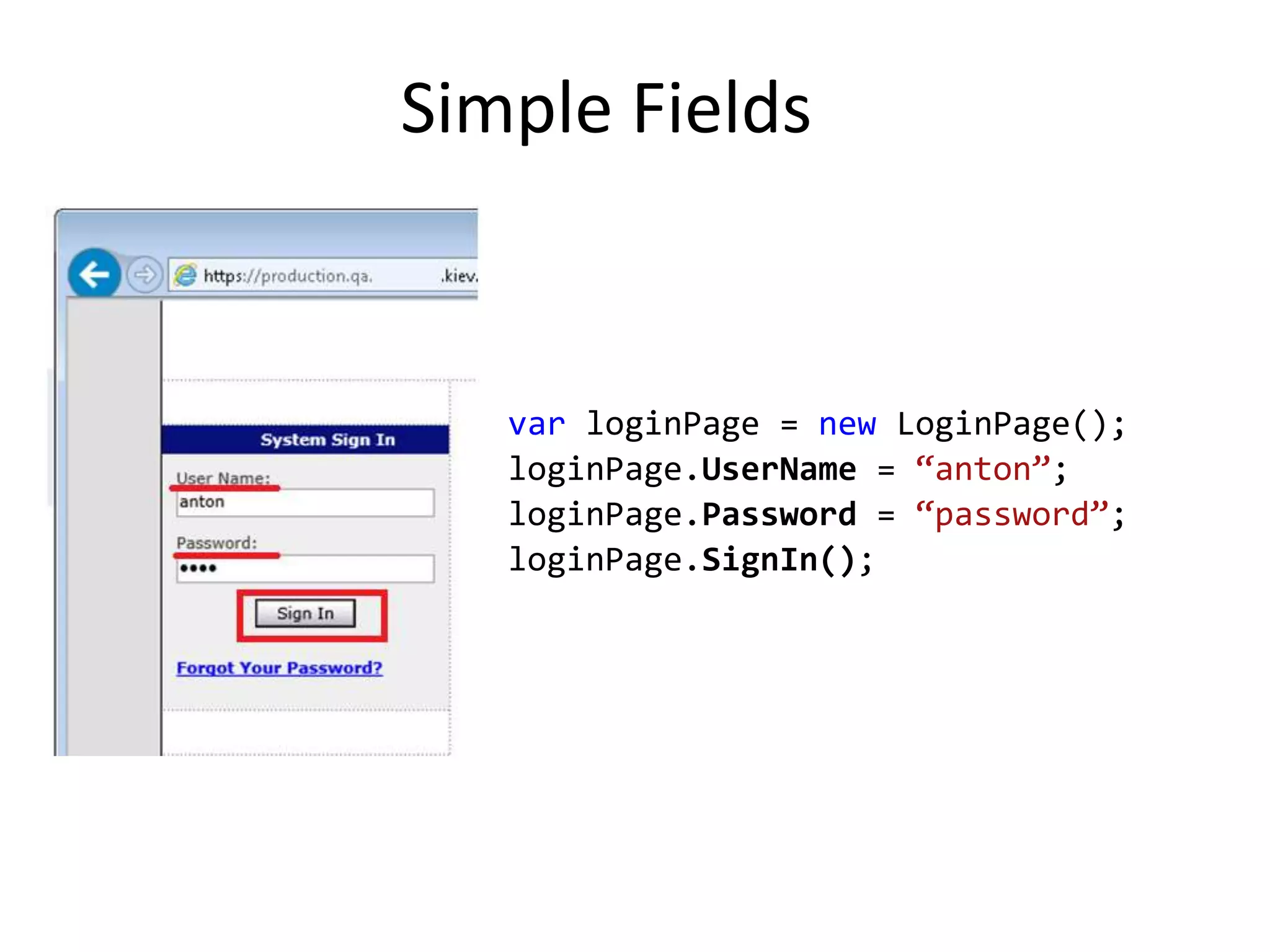 Simple Fields

https://production.qa. .kiev.

System Sign In

User Name:

anton

Password:

••••

Sign In

Forgot Your Password?

var loginPage = new LoginPage();
loginPage.UserName = “anton”;
loginPage.Password = “password”;
loginPage.SignIn();